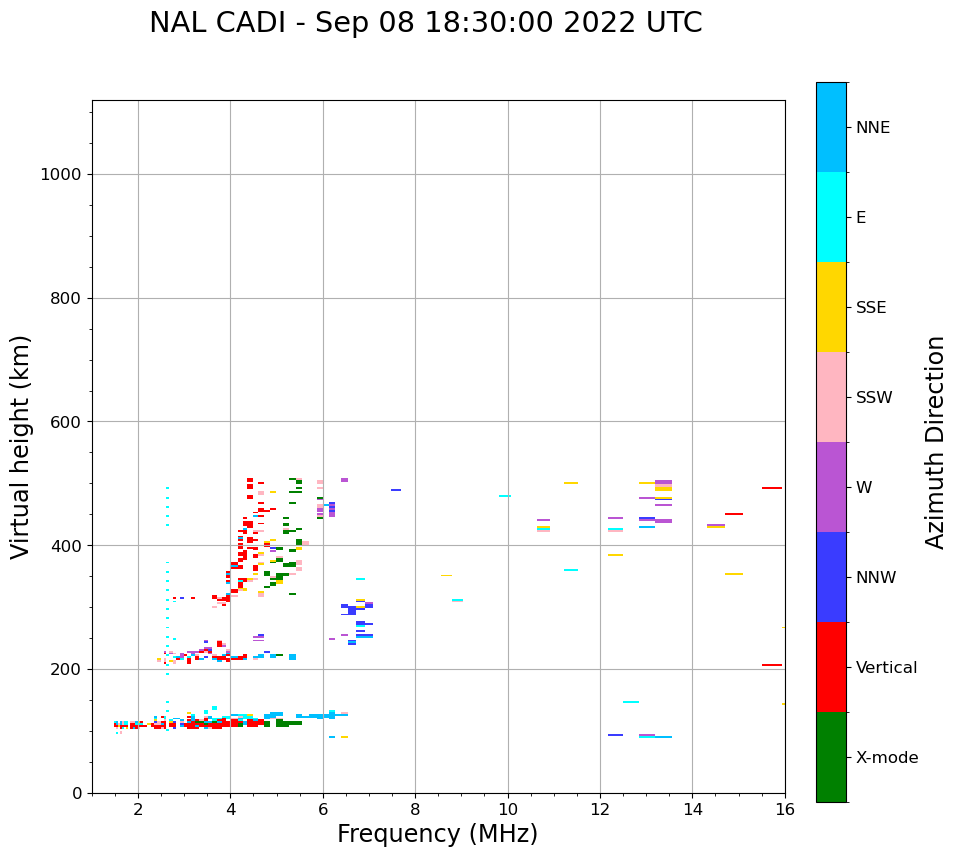 NAL CADI - Sep 08 18:30:00 2022 UTC

Virtual height (km)

1000
800
600
400
200
0

2
4
6
8
10
12
14
16

Frequency (MHz)

NNE
E
SSE
SSW
W
NNW
Vertical
X-mode

Azimuth Direction